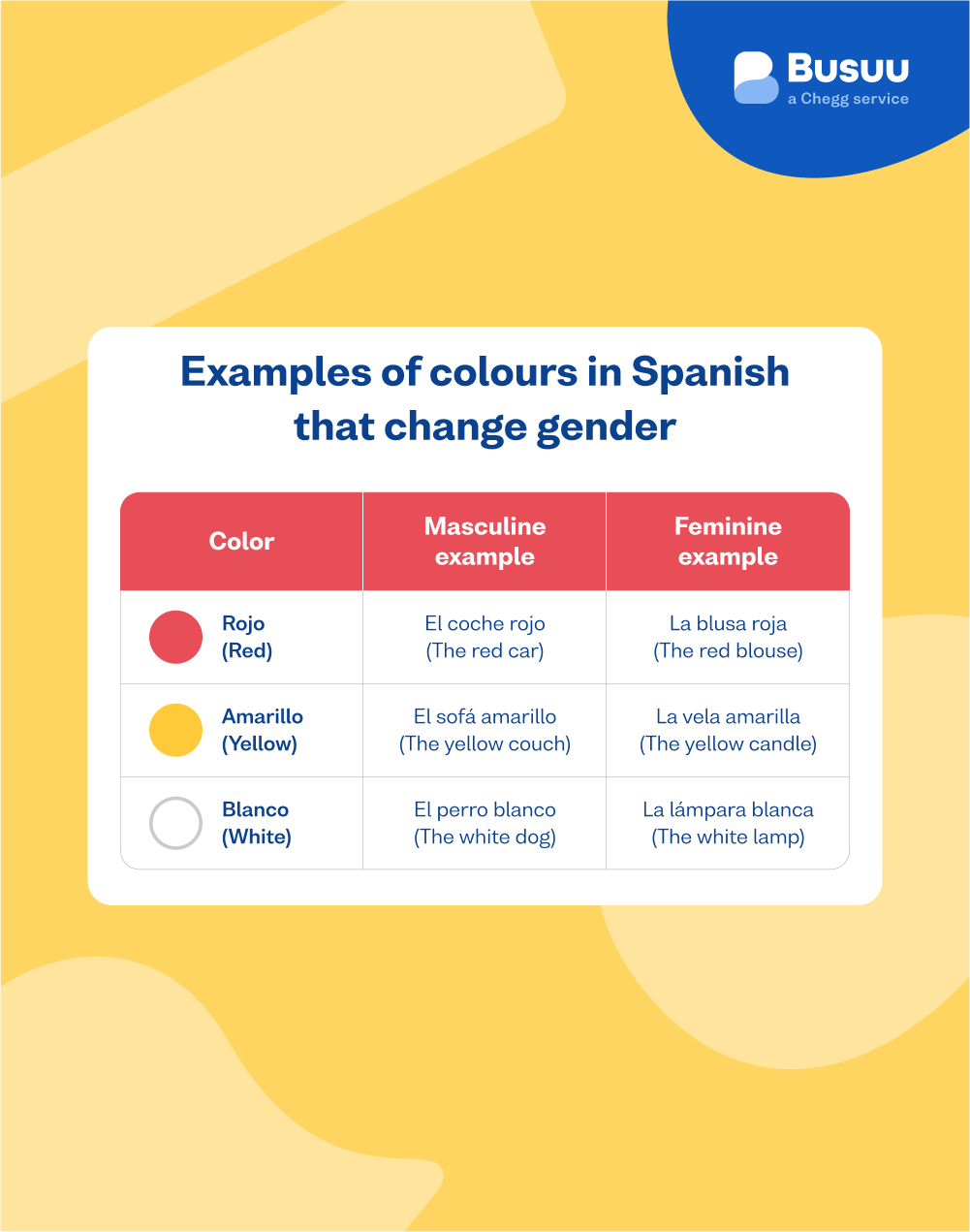 Busuu
a Chegg service

Examples of colours in Spanish that change gender

| Color | Masculine example | Feminine example |
|---|---|---|
| Rojo (Red) | El coche rojo (The red car) | La blusa roja (The red blouse) |
| Amarillo (Yellow) | El sofá amarillo (The yellow couch) | La vela amarilla (The yellow candle) |
| Blanco (White) | El perro blanco (The white dog) | La lámpara blanca (The white lamp) |